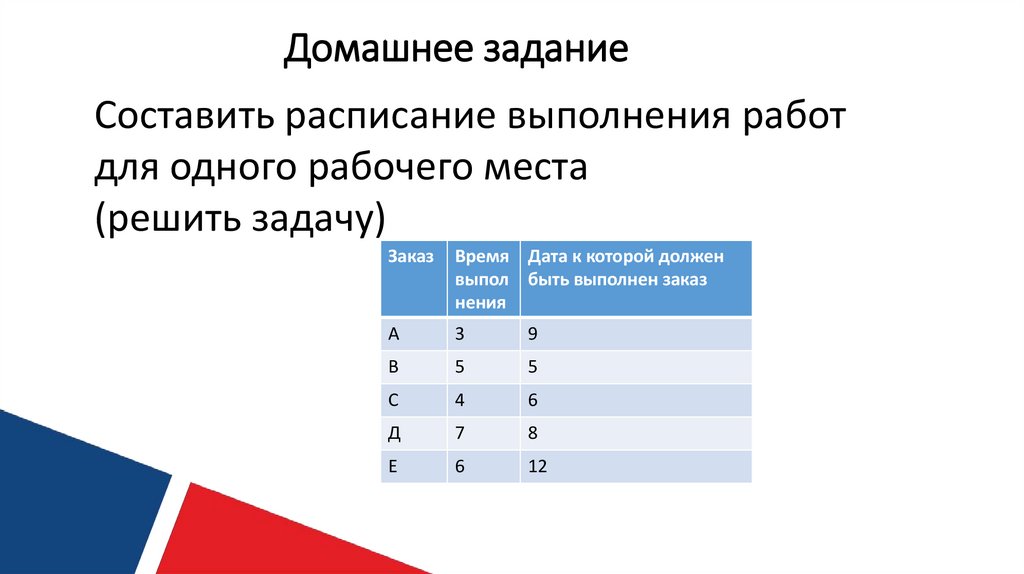 Домашнее задание

Составить расписание выполнения работ для одного рабочего места (решить задачу)

| Заказ | Время выполнения | Дата к которой должен быть выполнен заказ |
|---|---|---|
| А | 3 | 9 |
| В | 5 | 5 |
| С | 4 | 6 |
| Д | 7 | 8 |
| Е | 6 | 12 |